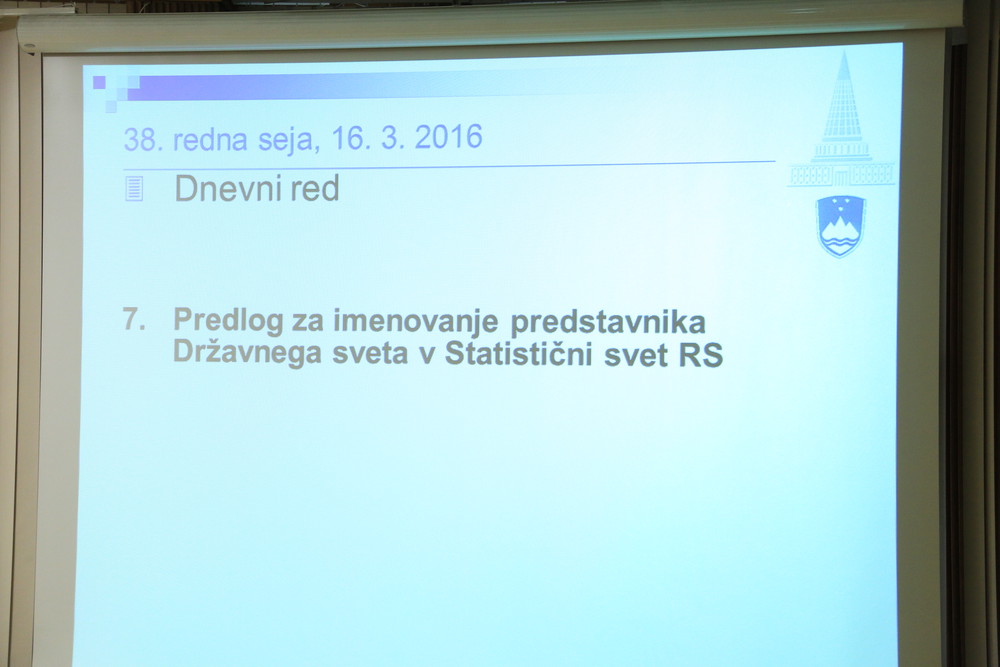 38. redna seja, 16. 3. 2016

Dnevni red

7. Predlog za imenovanje predstavnika Državnega sveta v Statistični svet RS